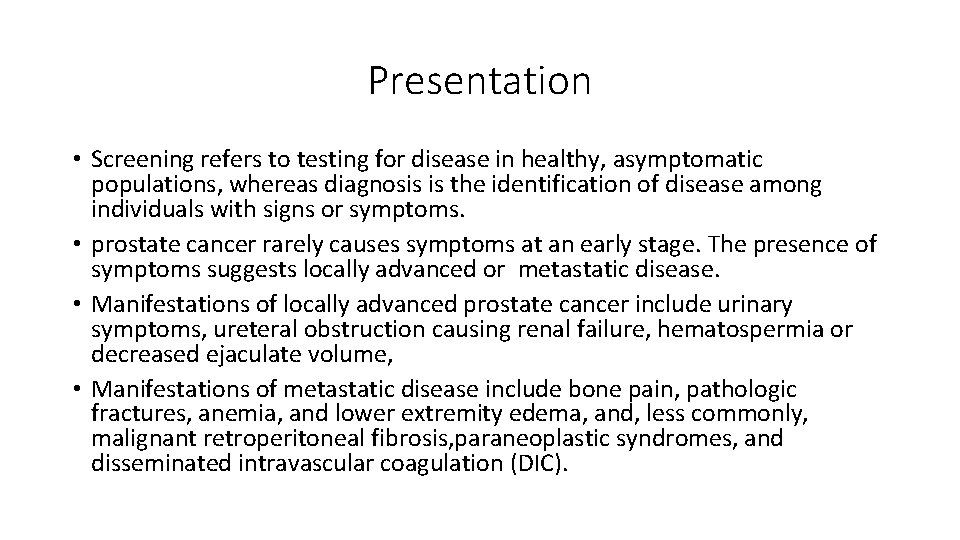 Presentation

• Screening refers to testing for disease in healthy, asymptomatic populations, whereas diagnosis is the identification of disease among individuals with signs or symptoms.
• prostate cancer rarely causes symptoms at an early stage. The presence of symptoms suggests locally advanced or metastatic disease.
• Manifestations of locally advanced prostate cancer include urinary symptoms, ureteral obstruction causing renal failure, hematospermia or decreased ejaculate volume,
• Manifestations of metastatic disease include bone pain, pathologic fractures, anemia, and lower extremity edema, and, less commonly, malignant retroperitoneal fibrosis,paraneoplastic syndromes, and disseminated intravascular coagulation (DIC).